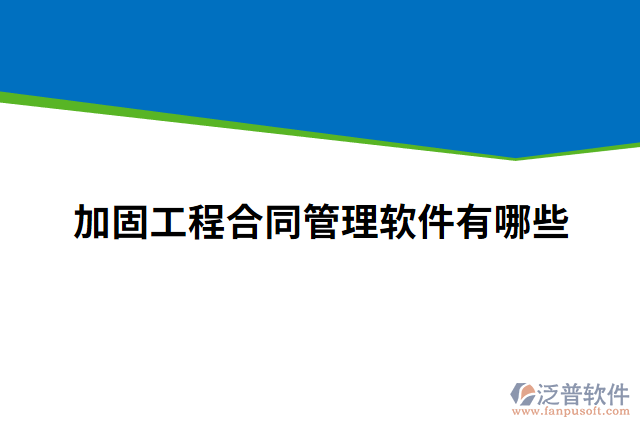 加固工程合同管理软件有哪些

泛普软件
www.fanpusoft.com